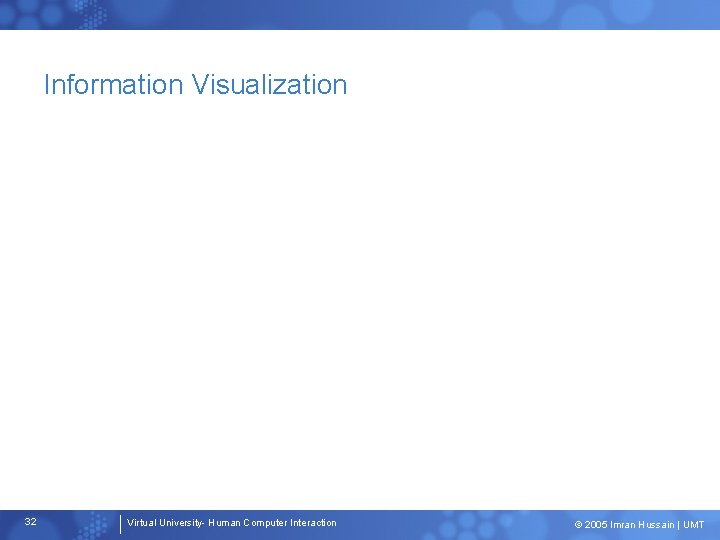 Information Visualization

32

Virtual University- Human Computer Interaction

© 2005 Imran Hussain | UMT